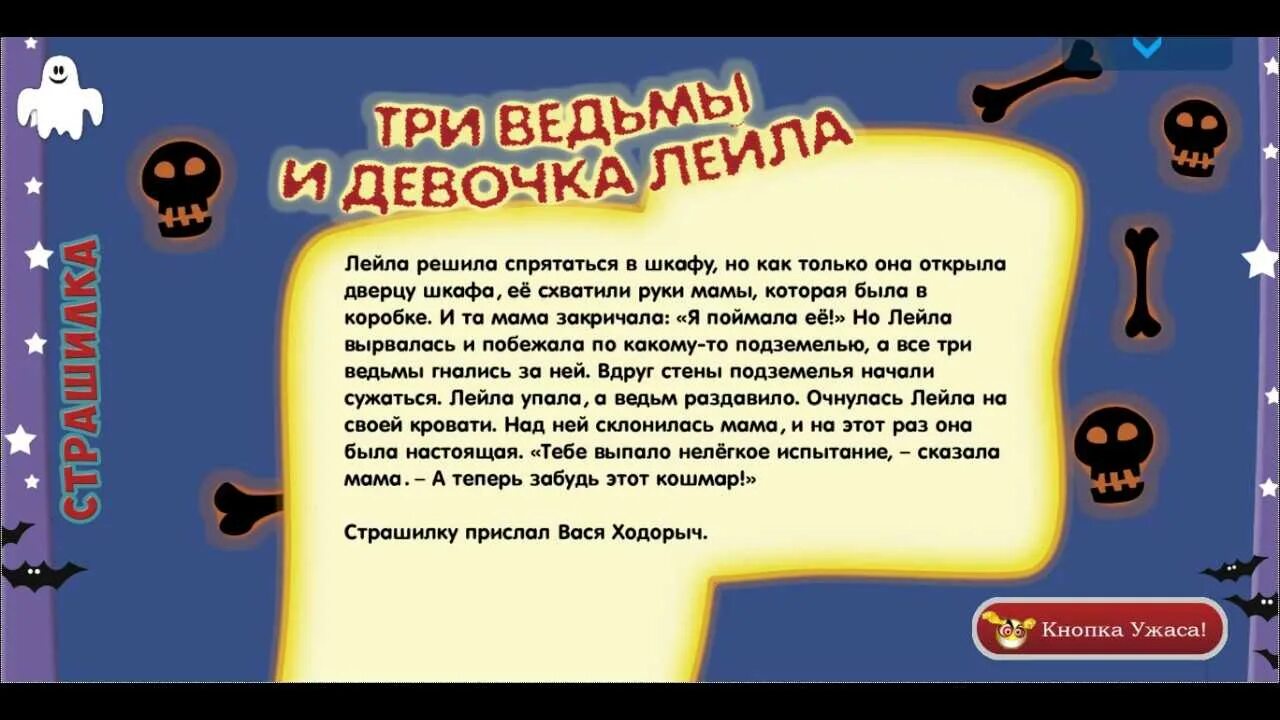 СТРАШИЛКА

ТРИ ВЕДЬМЫ И ДЕВОЧКА ЛЕЙЛА

Лейла решила спрятаться в шкафу, но как только она открыла дверцу шкафа, её схватили руки мамы, которая была в коробке. И та мама закричала: «Я поймала её!» Но Лейла вырвалась и побежала по какому-то подземелью, а все три ведьмы гнались за ней. Вдруг стены подземелья начали сужаться. Лейла упала, а ведьм раздавило. Очнулась Лейла на своей кровати. Над ней склонилась мама, и на этот раз она была настоящая. «Тебе выпало нелёгкое испытание, – сказала мама. – А теперь забудь этот кошмар!»

Страшилку прислал Вася Ходорыч.

Кнопка Ужаса!